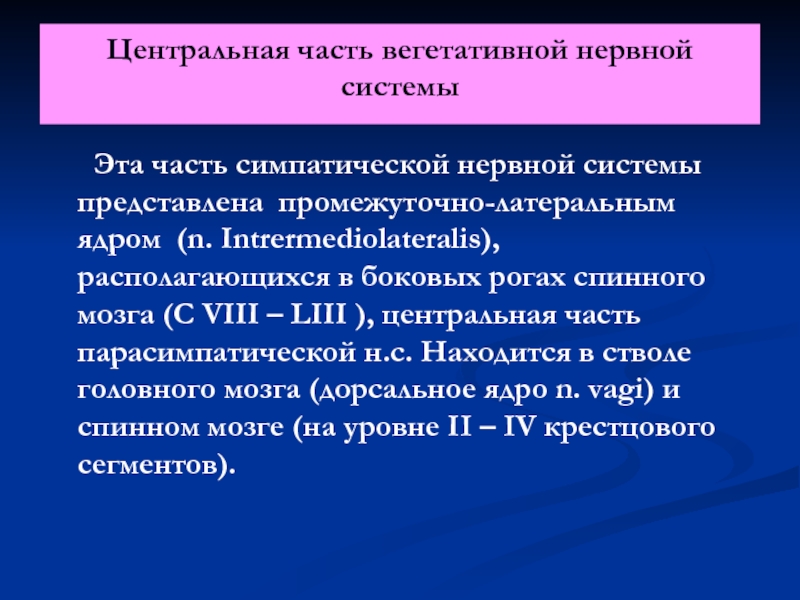 Центральная часть вегетативной нервной системы

Эта часть симпатической нервной системы представлена промежуточно-латеральным ядром (n. Intrermediolateralis), располагающихся в боковых рогах спинного мозга (C VIII – LIII ), центральная часть парасимпатической н.с. Находится в стволе головного мозга (дорсальное ядро n. vagi) и спинном мозге (на уровне II – IV крестцового сегментов).